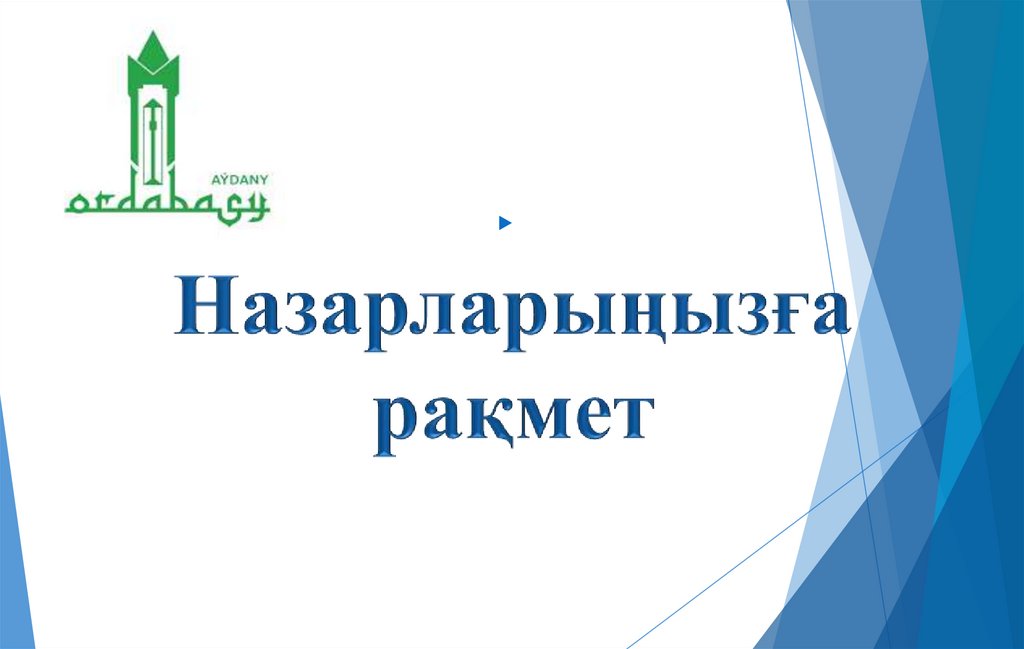 AÝDANY
ordabasy

Назарларыңызға рақмет